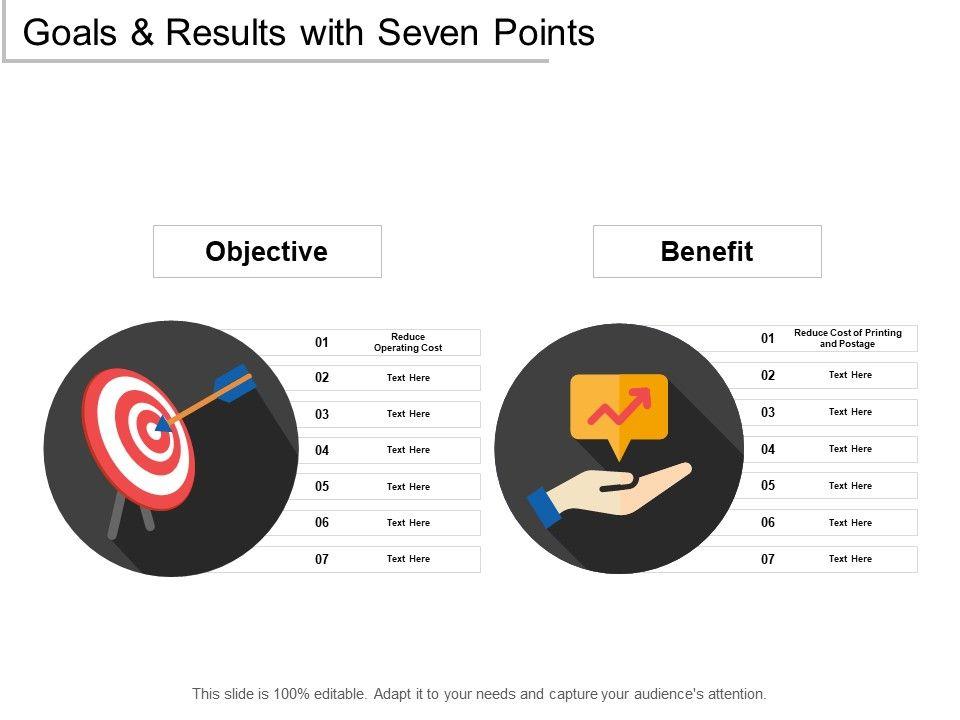 Goals & Results with Seven Points

Objective

01 Reduce Operating Cost
02 Text Here
03 Text Here
04 Text Here
05 Text Here
06 Text Here
07 Text Here

Benefit

01 Reduce Cost of Printing and Postage
02 Text Here
03 Text Here
04 Text Here
05 Text Here
06 Text Here
07 Text Here

This slide is 100% editable. Adapt it to your needs and capture your audience's attention.